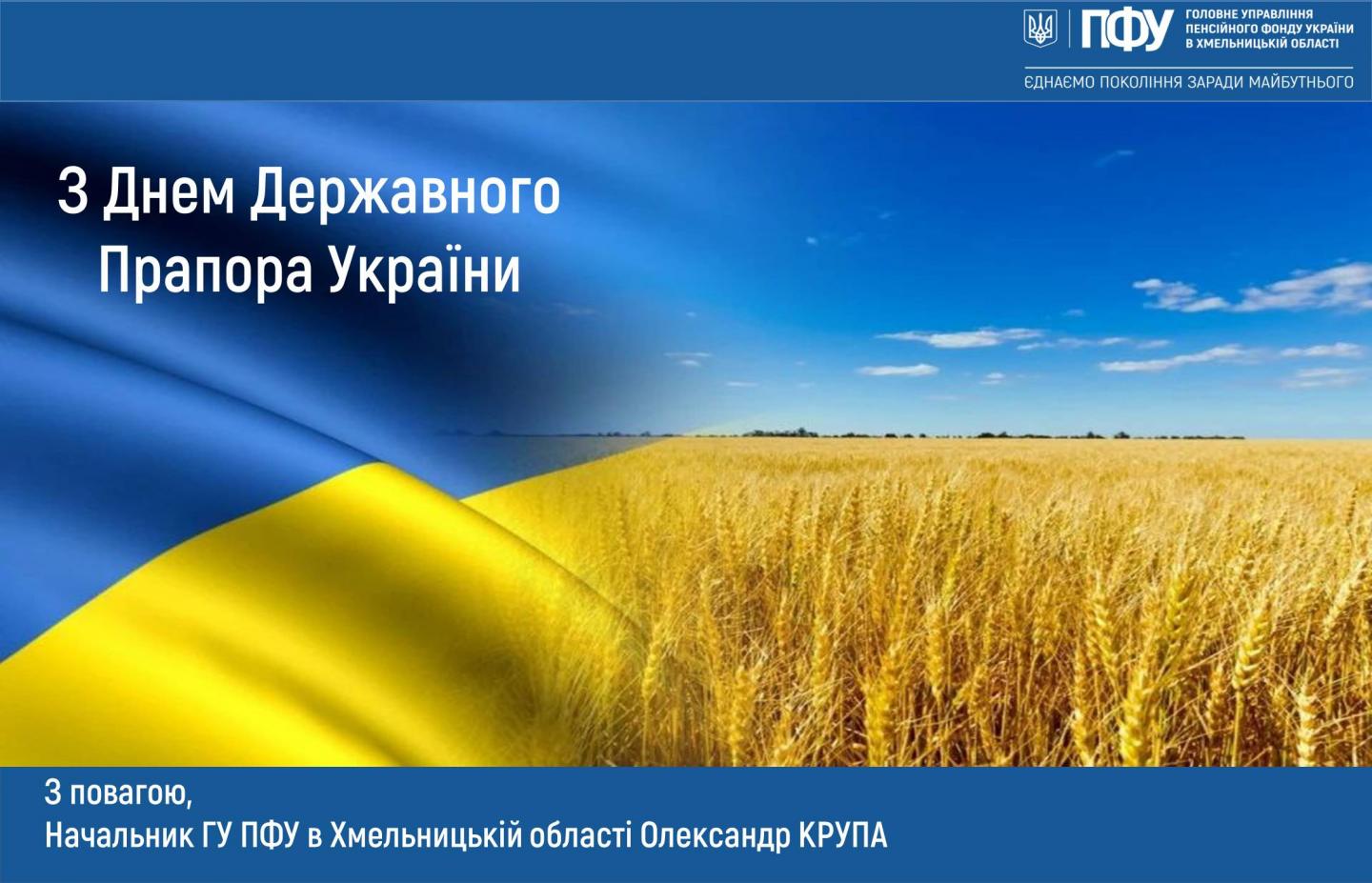 ПФУ ГОЛОВНЕ УПРАВЛІННЯ ПЕНСІЙНОГО ФОНДУ УКРАЇНИ В ХМЕЛЬНИЦЬКІЙ ОБЛАСТІ

ЄДНАЄМО ПОКОЛІННЯ ЗАРАДИ МАЙБУТНЬОГО

З Днем Державного Прапора України

З повагою,
Начальник ГУ ПФУ в Хмельницькій області Олександр КРУПА